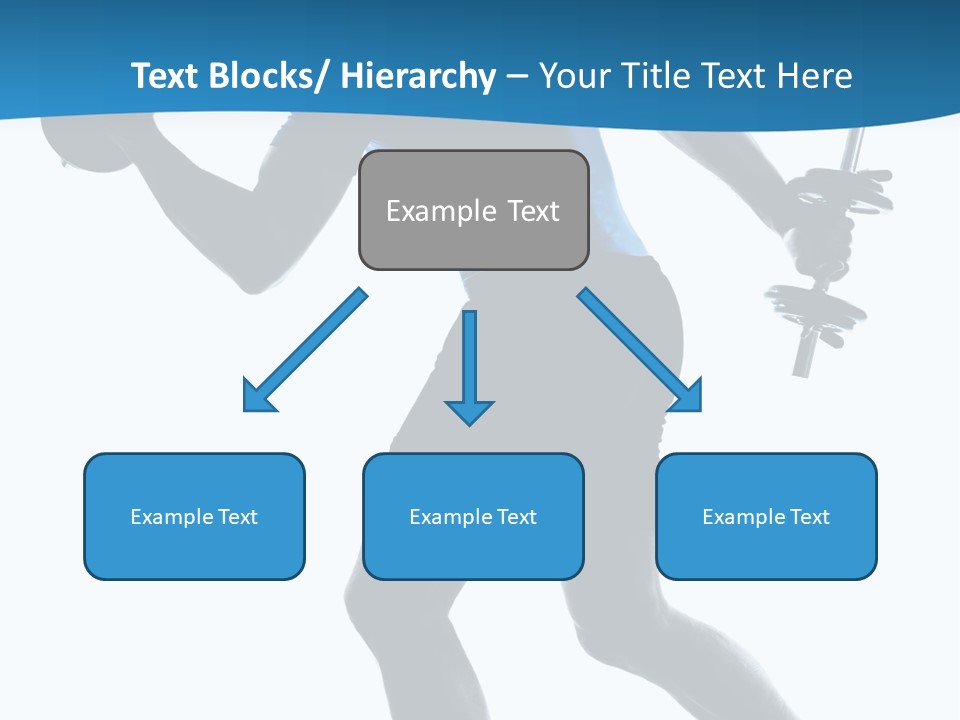 Text Blocks/ Hierarchy – Your Title Text Here

Example Text

Example Text

Example Text

Example Text